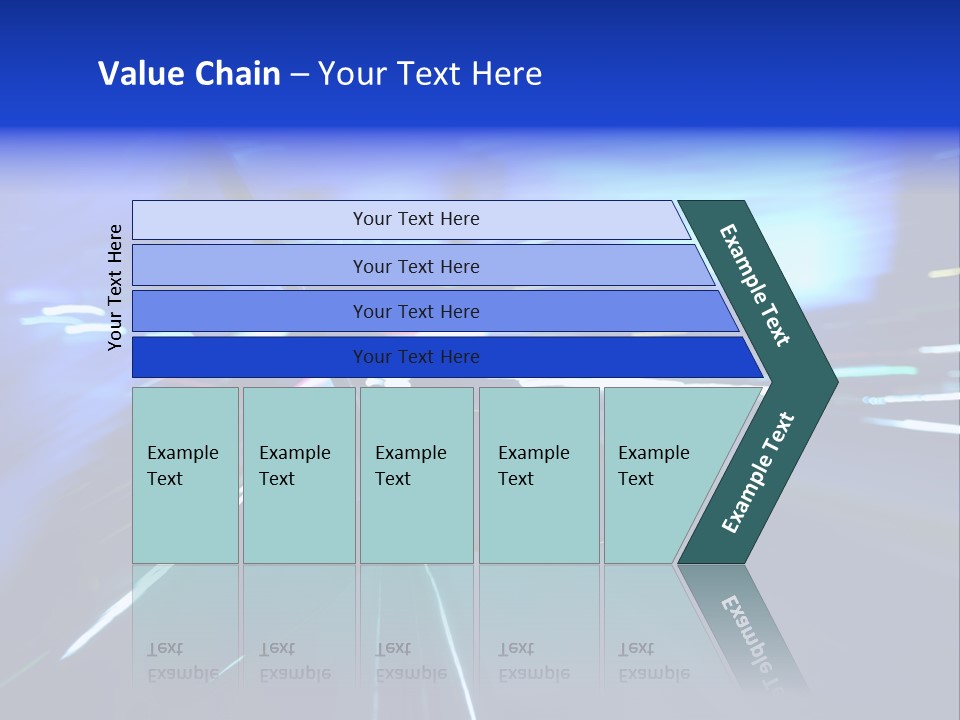 Value Chain – Your Text Here

Your Text Here

Your Text Here

Your Text Here

Your Text Here

Your Text Here

Example Text

Example Text

Example Text

Example Text

Example Text

Example Text

Example Text